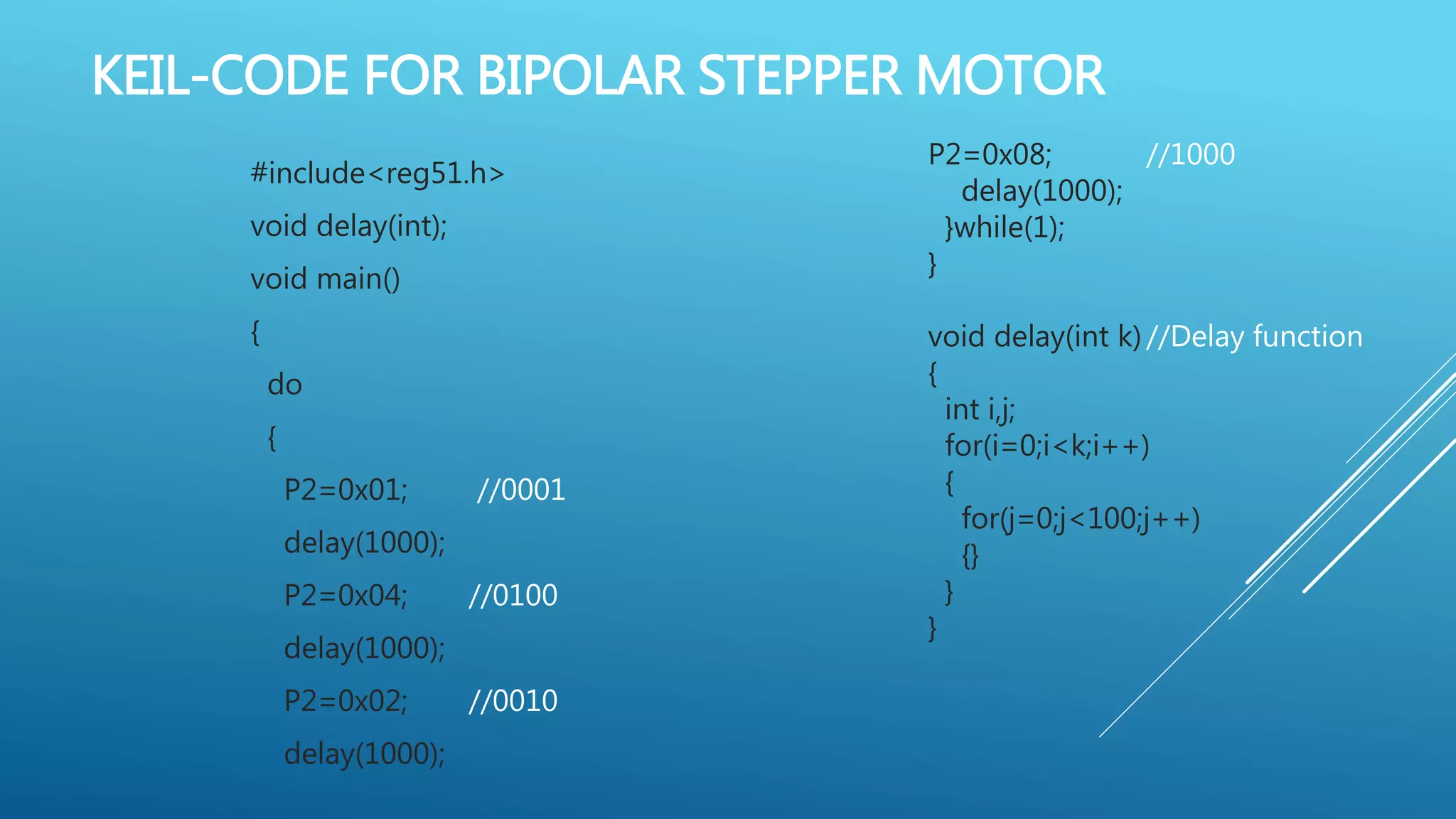 KEIL-CODE FOR BIPOLAR STEPPER MOTOR

#include<reg51.h>

void delay(int);

void main()

{

do

{

P2=0x01; //0001

delay(1000);

P2=0x04; //0100

delay(1000);

P2=0x02; //0010

delay(1000);

P2=0x08; //1000
delay(1000);
}while(1);
}

void delay(int k) //Delay function
{
int i,j;
for(i=0;i<k;i++)
{
for(j=0;j<100;j++)
{}
}
}